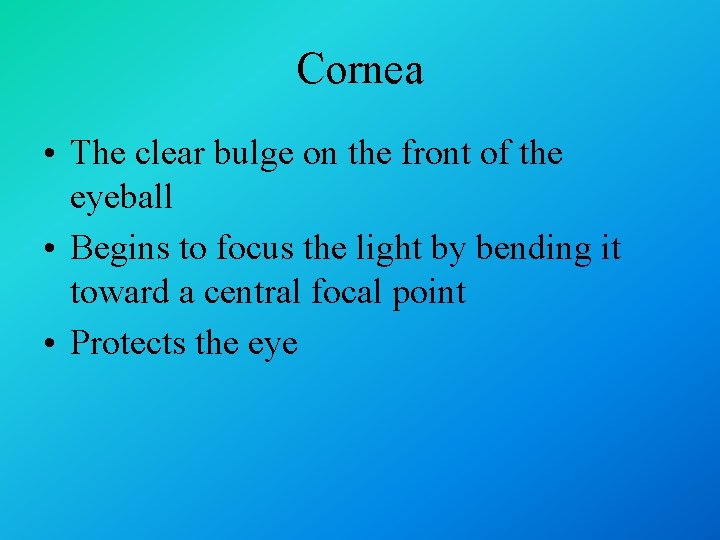 Cornea

• The clear bulge on the front of the eyeball
• Begins to focus the light by bending it toward a central focal point
• Protects the eye